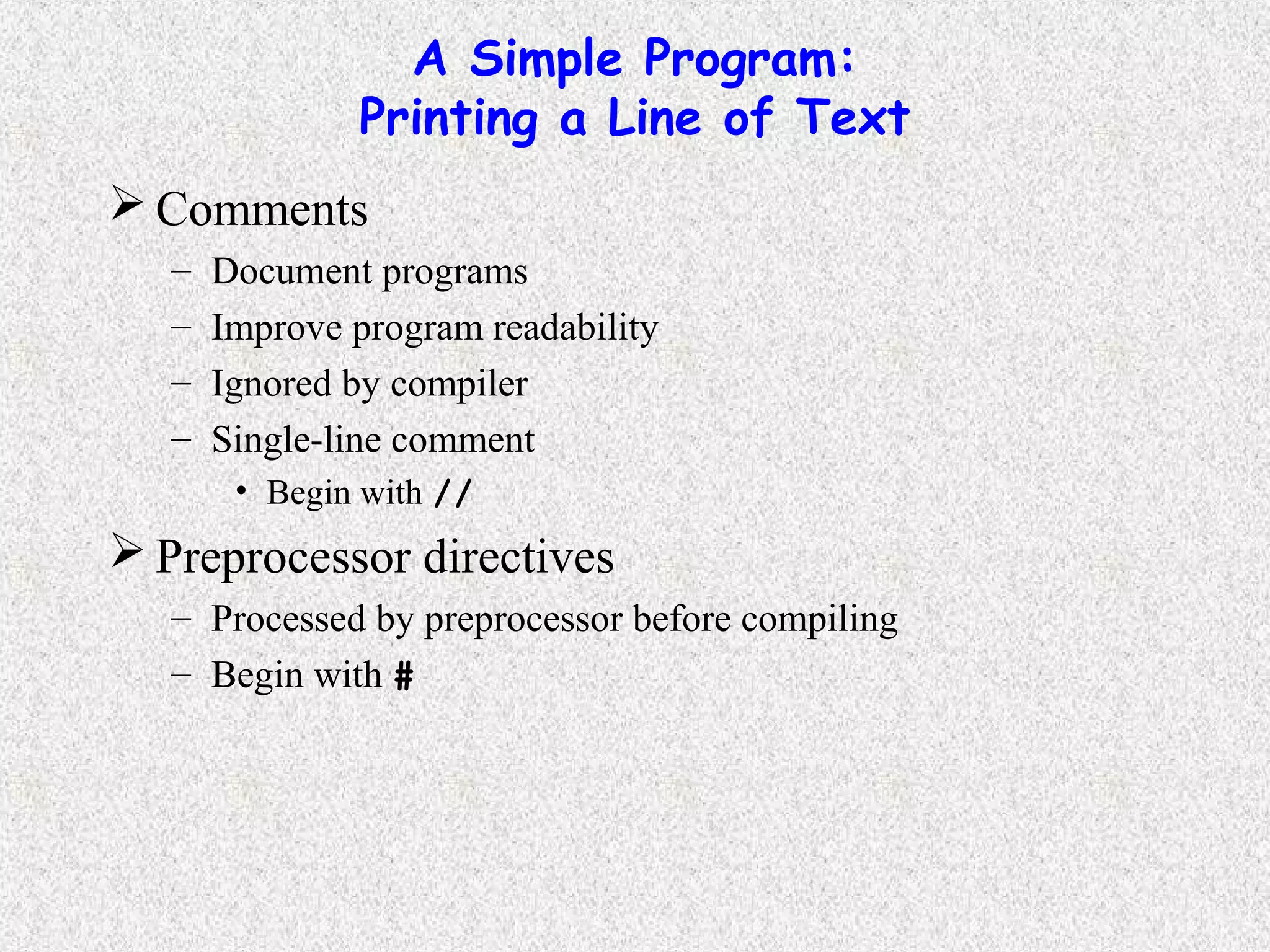 A Simple Program:
Printing a Line of Text

➢ Comments
– Document programs
– Improve program readability
– Ignored by compiler
– Single-line comment
• Begin with //

➢ Preprocessor directives
– Processed by preprocessor before compiling
– Begin with #